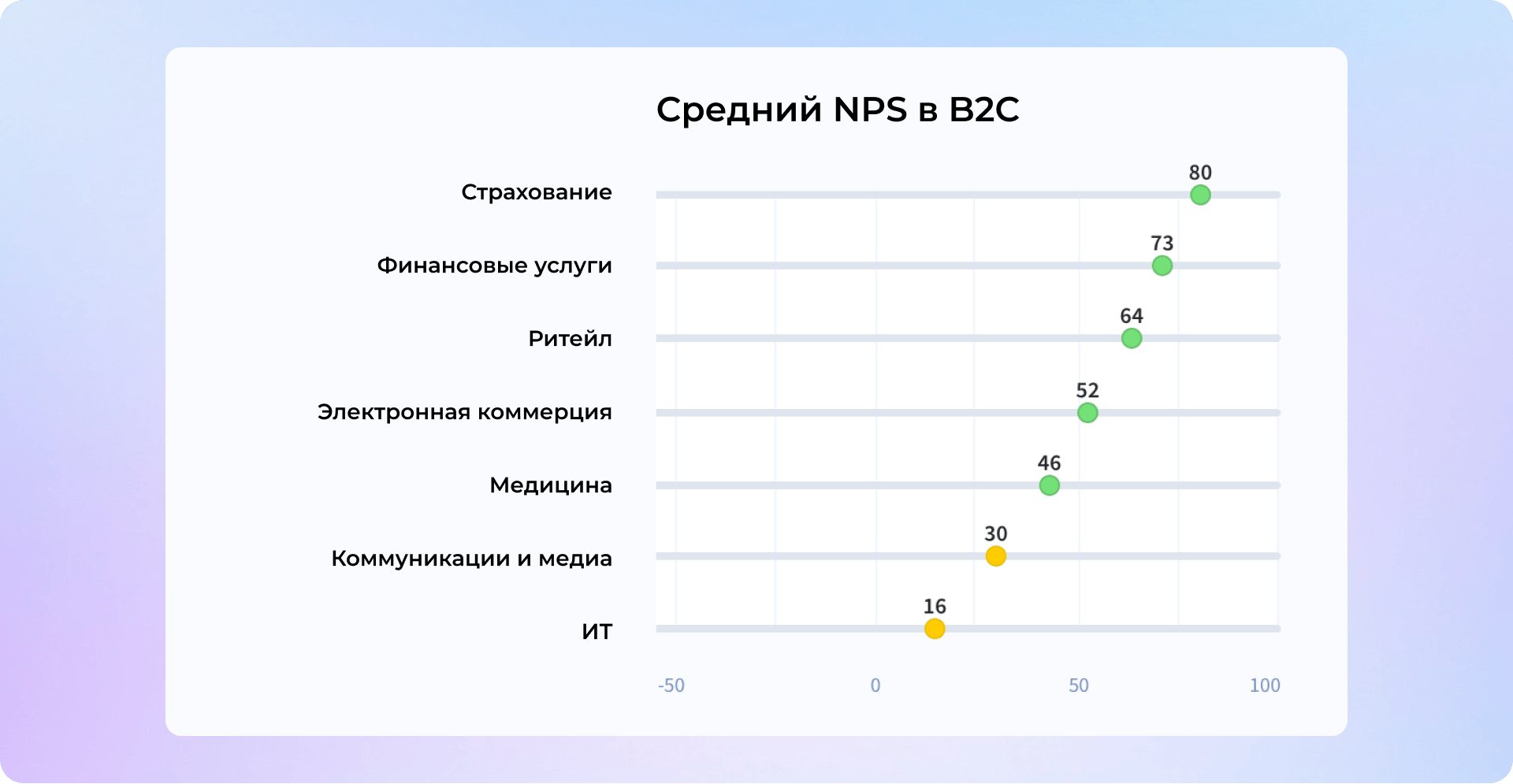 Средний NPS в B2C

Страхование 80
Финансовые услуги 73
Ритейл 64
Электронная коммерция 52
Медицина 46
Коммуникации и медиа 30
ИТ 16

-50 0 50 100